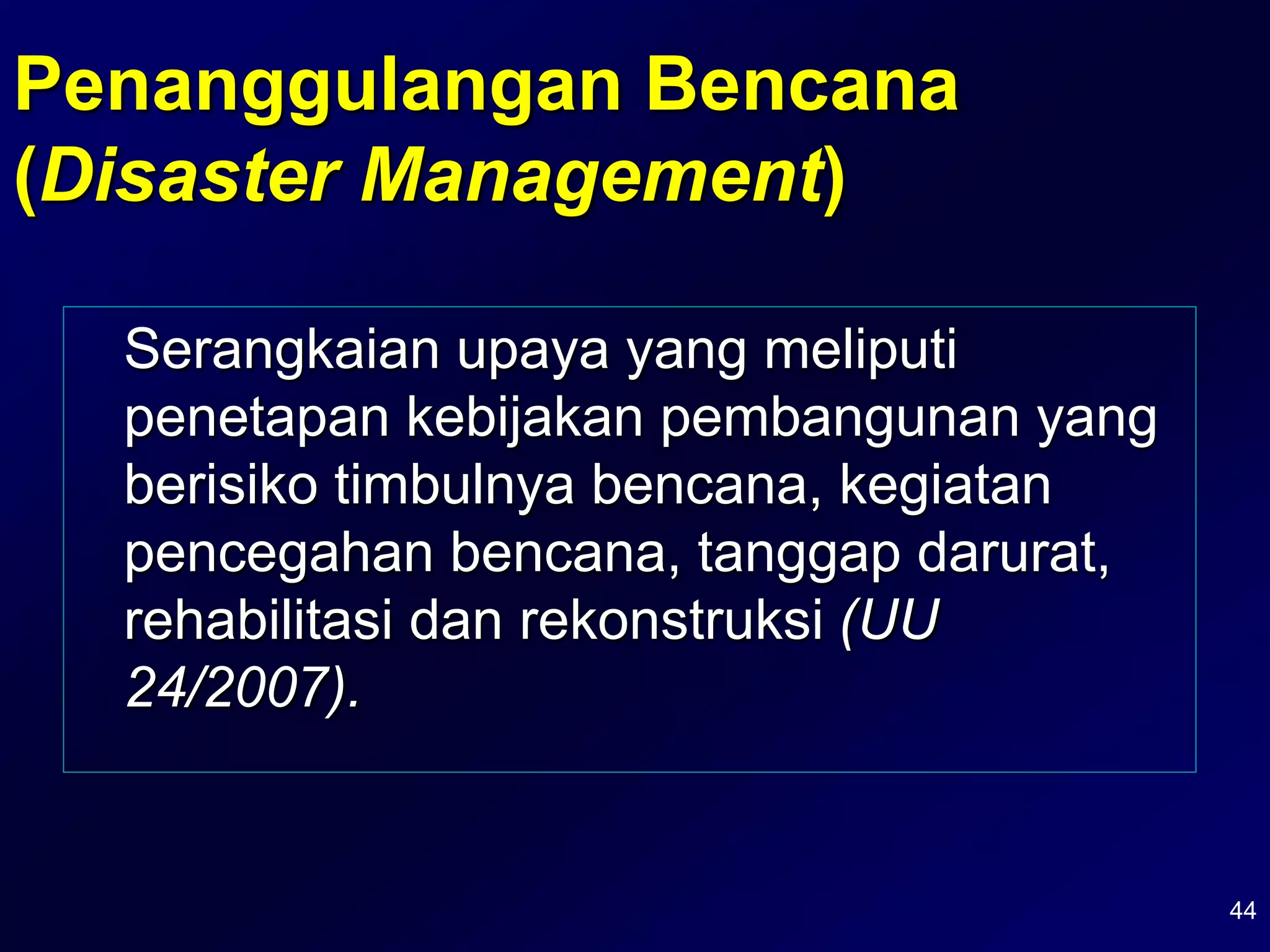 Penanggulangan Bencana (Disaster Management)

Serangkaian upaya yang meliputi penetapan kebijakan pembangunan yang berisiko timbulnya bencana, kegiatan pencegahan bencana, tanggap darurat, rehabilitasi dan rekonstruksi (UU 24/2007).

44